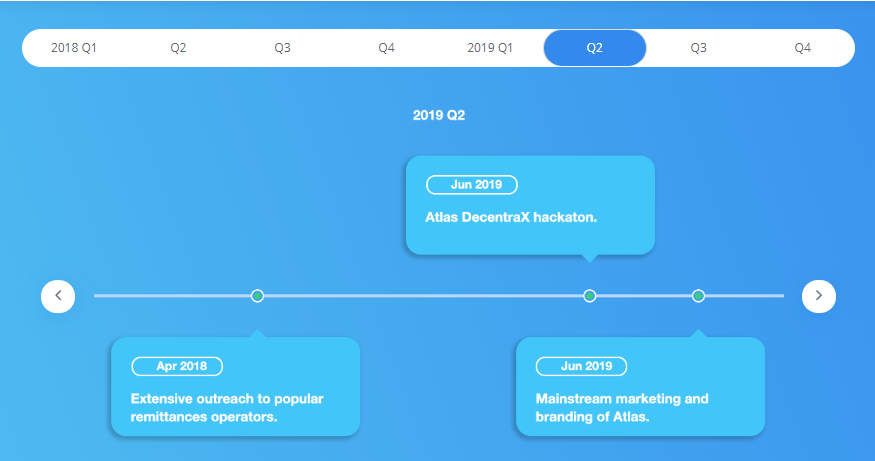 2018 Q1 Q2 Q3 Q4 2019 Q1 Q2 Q3 Q4

2019 Q2

Jun 2019

Atlas DecentraX hackaton.

Apr 2018

Extensive outreach to popular remittances operators.

Jun 2019

Mainstream marketing and branding of Atlas.